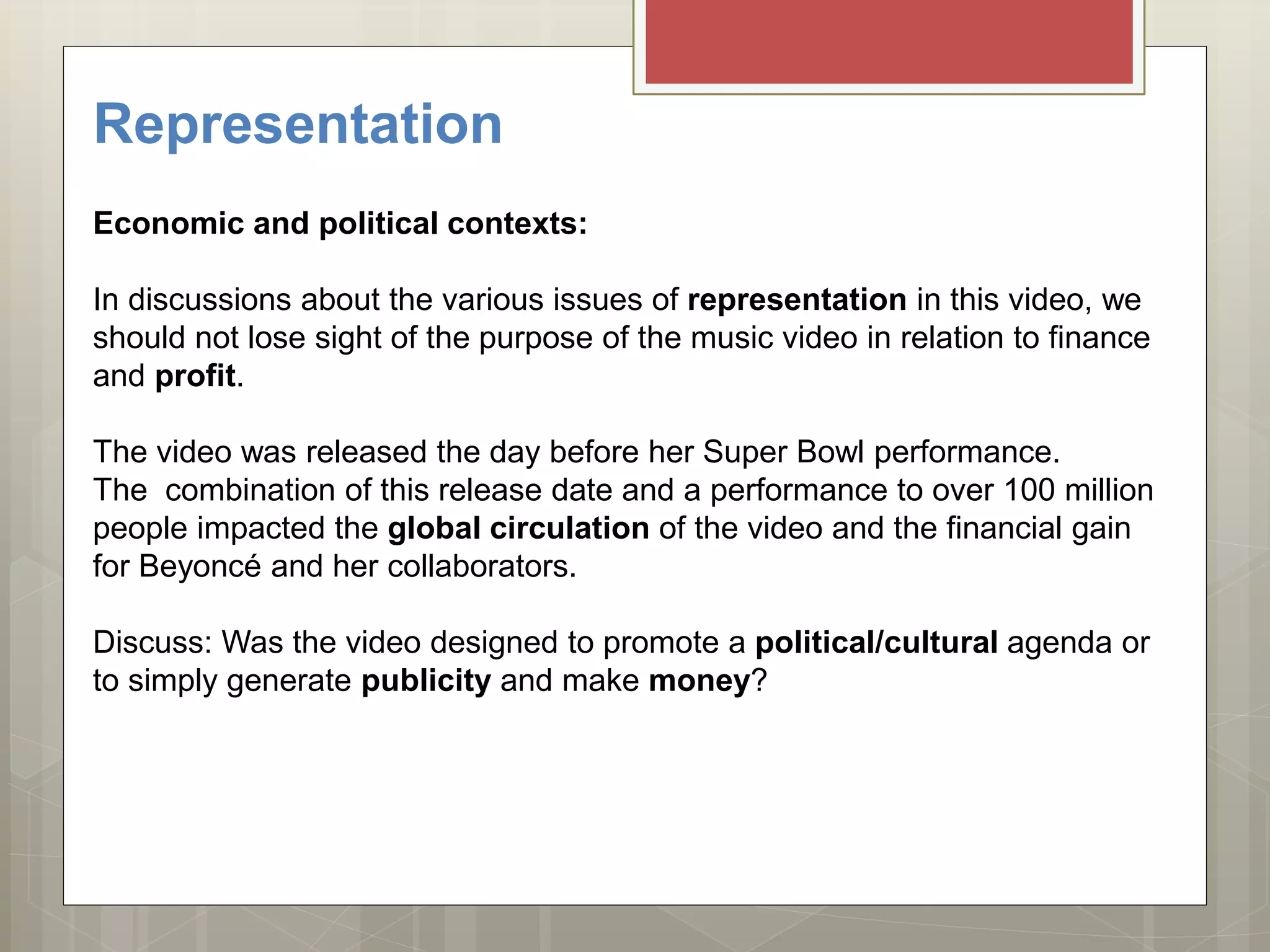 Representation

Economic and political contexts:

In discussions about the various issues of representation in this video, we should not lose sight of the purpose of the music video in relation to finance and profit.

The video was released the day before her Super Bowl performance. The  combination of this release date and a performance to over 100 million people impacted the global circulation of the video and the financial gain for Beyoncé and her collaborators.

Discuss: Was the video designed to promote a political/cultural agenda or to simply generate publicity and make money?